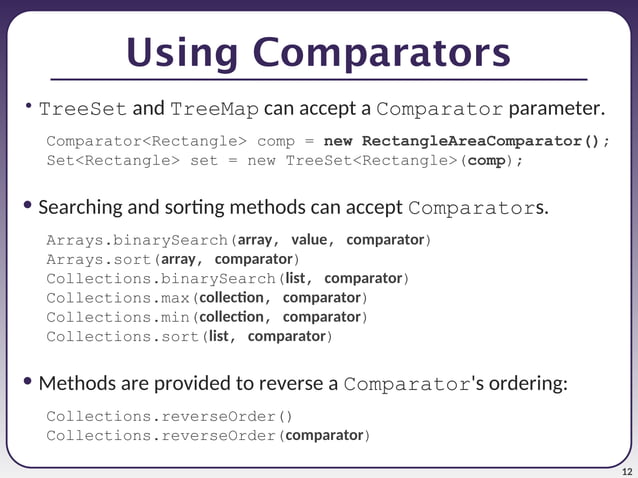 Using Comparators

• TreeSet and TreeMap can accept a Comparator parameter.

Comparator<Rectangle> comp = new RectangleAreaComparator();
Set<Rectangle> set = new TreeSet<Rectangle>(comp);

• Searching and sorting methods can accept Comparators.

Arrays.binarySearch(array, value, comparator)
Arrays.sort(array, comparator)
Collections.binarySearch(list, comparator)
Collections.max(collection, comparator)
Collections.min(collection, comparator)
Collections.sort(list, comparator)

• Methods are provided to reverse a Comparator's ordering:

Collections.reverseOrder()
Collections.reverseOrder(comparator)

12